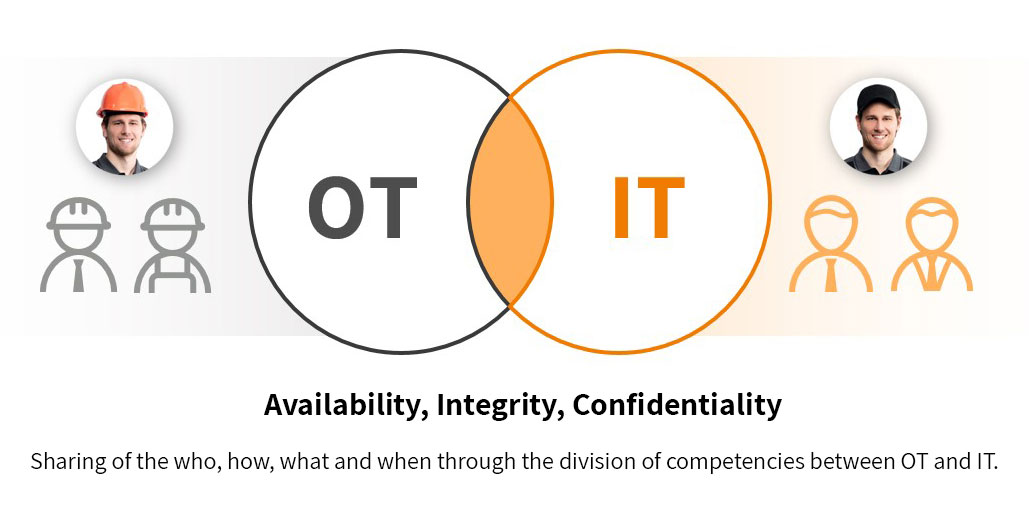 OT

IT

Availability, Integrity, Confidentiality

Sharing of the who, how, what and when through the division of competencies between OT and IT.